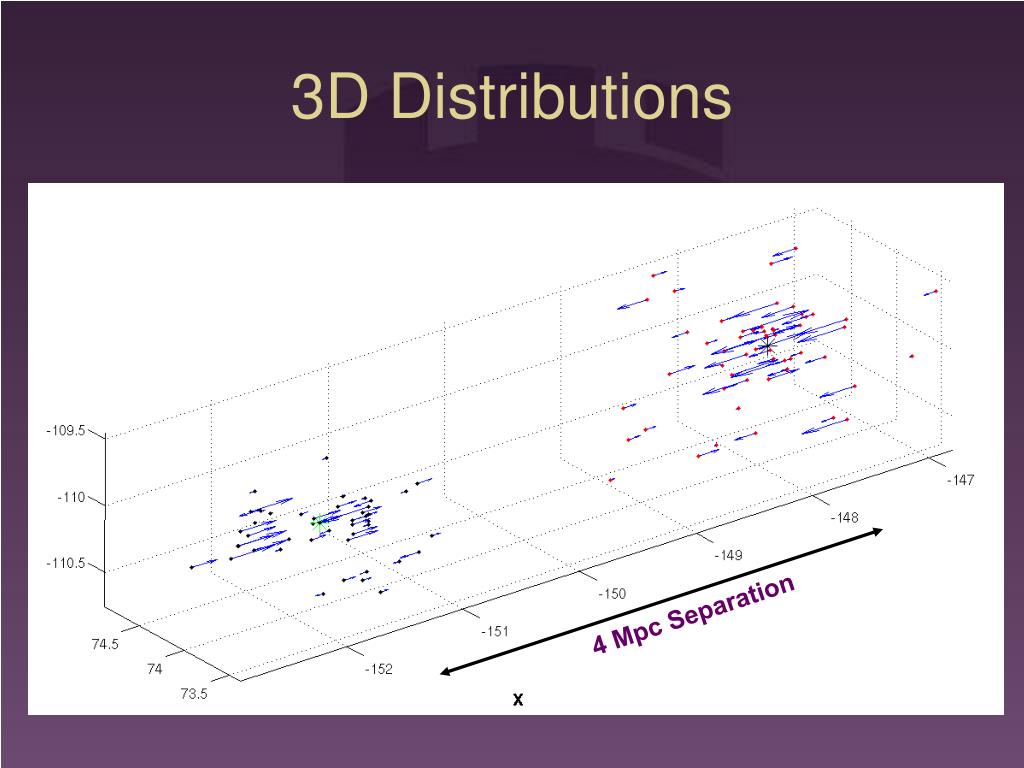 3D Distributions

-109.5

-110

-110.5

74.5

74

73.5

-152

-151

-150

-149

-148

-147

4 Mpc Separation

x